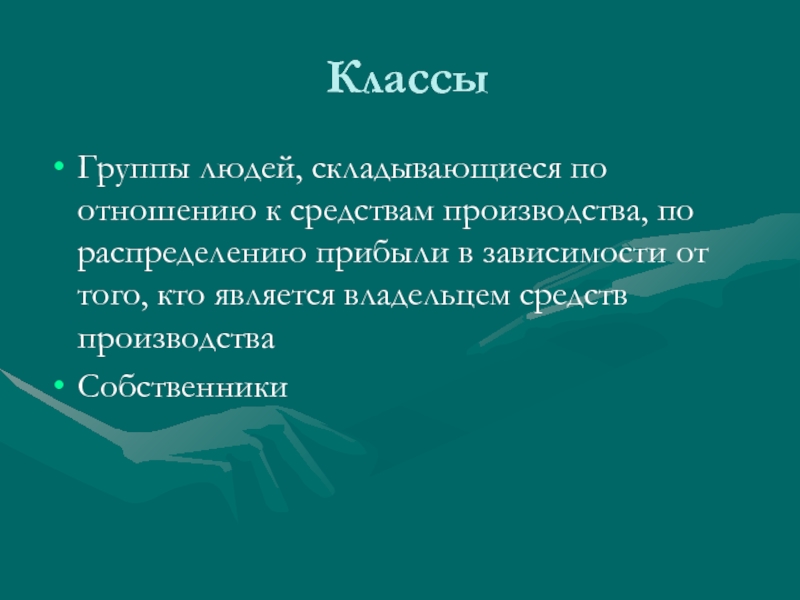 Классы

• Группы людей, складывающиеся по отношению к средствам производства, по распределению прибыли в зависимости от того, кто является владельцем средств производства

• Собственники